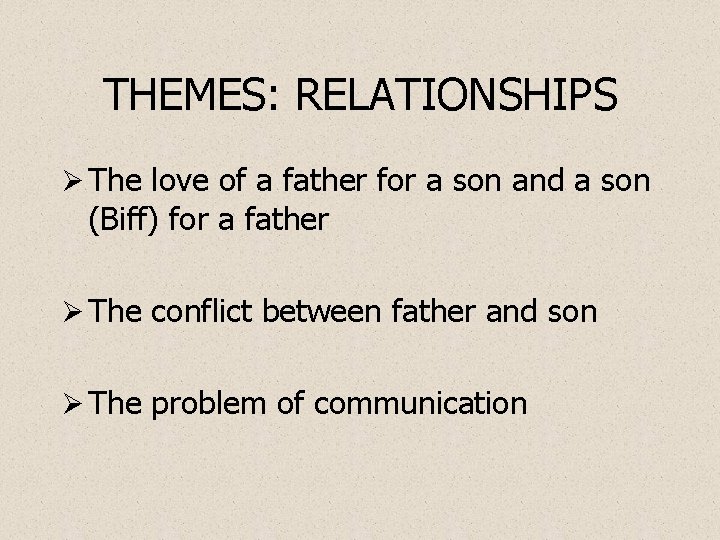 THEMES: RELATIONSHIPS

➢ The love of a father for a son and a son (Biff) for a father

➢ The conflict between father and son

➢ The problem of communication